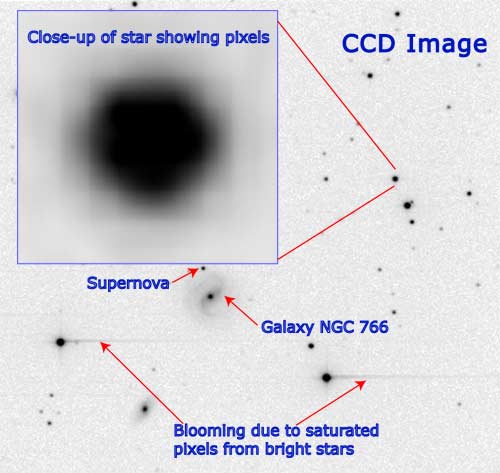 Close-up of star showing pixels

CCD Image

Supernova

Galaxy NGC 766

Blooming due to saturated pixels from bright stars